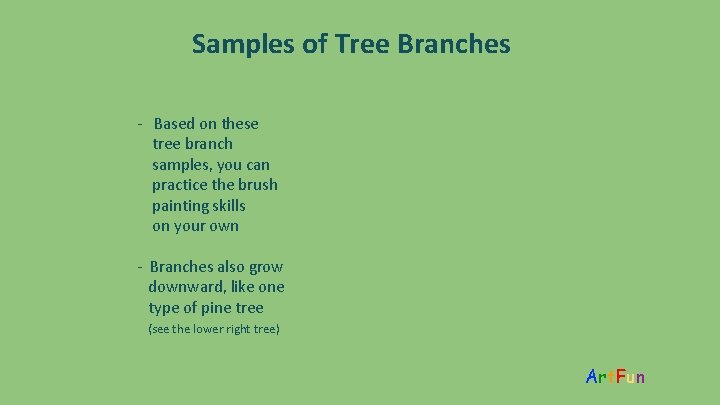 Samples of Tree Branches

- Based on these tree branch samples, you can practice the brush painting skills on your own

- Branches also grow downward, like one type of pine tree (see the lower right tree)

ArtFun